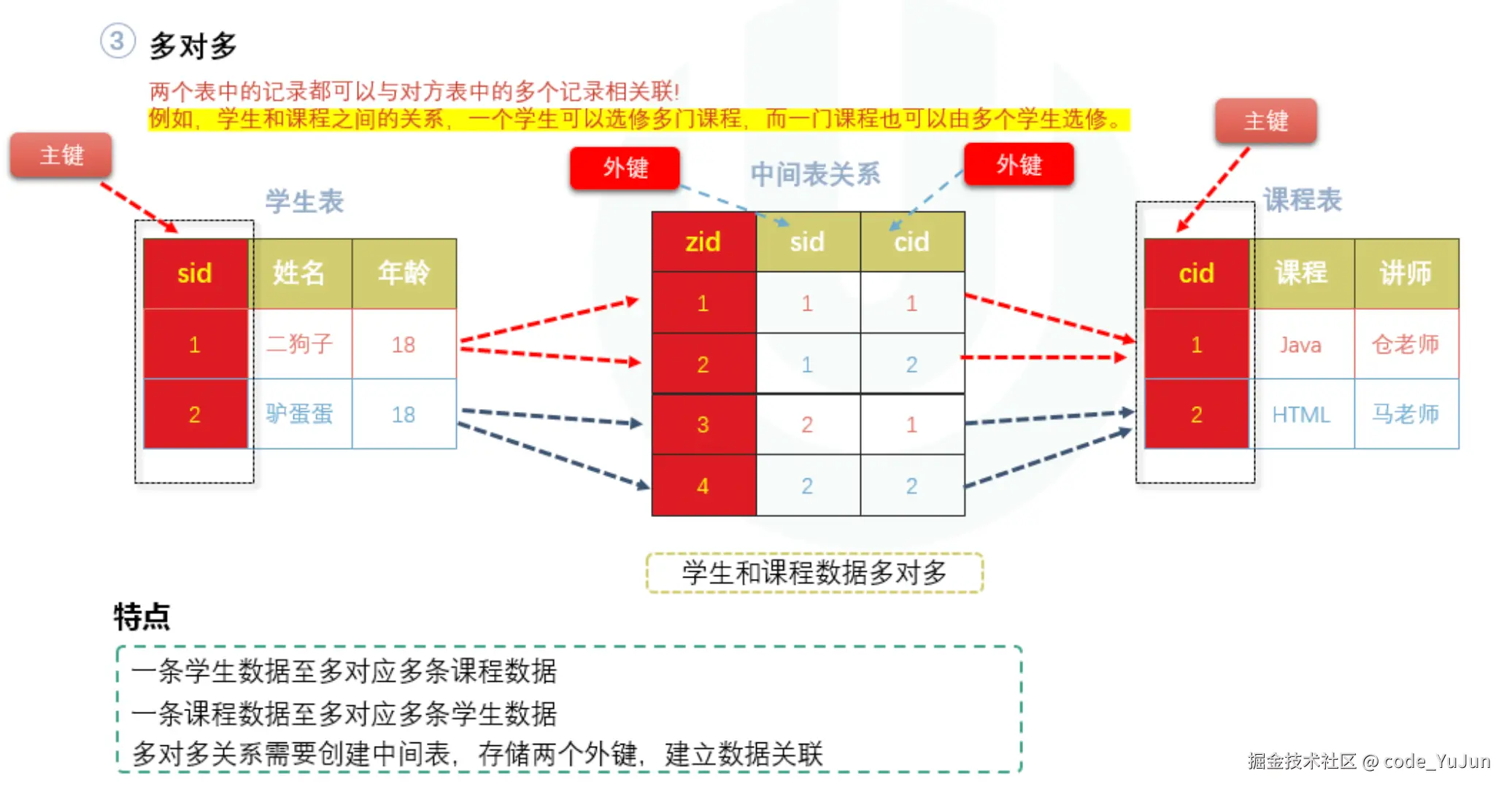 ③ 多对多

两个表中的记录都可以与对方表中的多个记录相关联!
例如，学生和课程之间的关系，一个学生可以选修多门课程，而一门课程也可以由多个学生选修。

主键

学生表

| sid | 姓名 | 年龄 |
|---|---|---|
| 1 | 二狗子 | 18 |
| 2 | 驴蛋蛋 | 18 |

外键

中间表关系

外键

| zid | sid | cid |
|---|---|---|
| 1 | 1 | 1 |
| 2 | 1 | 2 |
| 3 | 2 | 1 |
| 4 | 2 | 2 |

主键

课程表

| cid | 课程 | 讲师 |
|---|---|---|
| 1 | Java | 仓老师 |
| 2 | HTML | 马老师 |

学生和课程数据多对多

特点

一条学生数据至多对应多条课程数据
一条课程数据至多对应多条学生数据
多对多关系需要创建中间表，存储两个外键，建立数据关联

掘金技术社区 @ code_YuJun